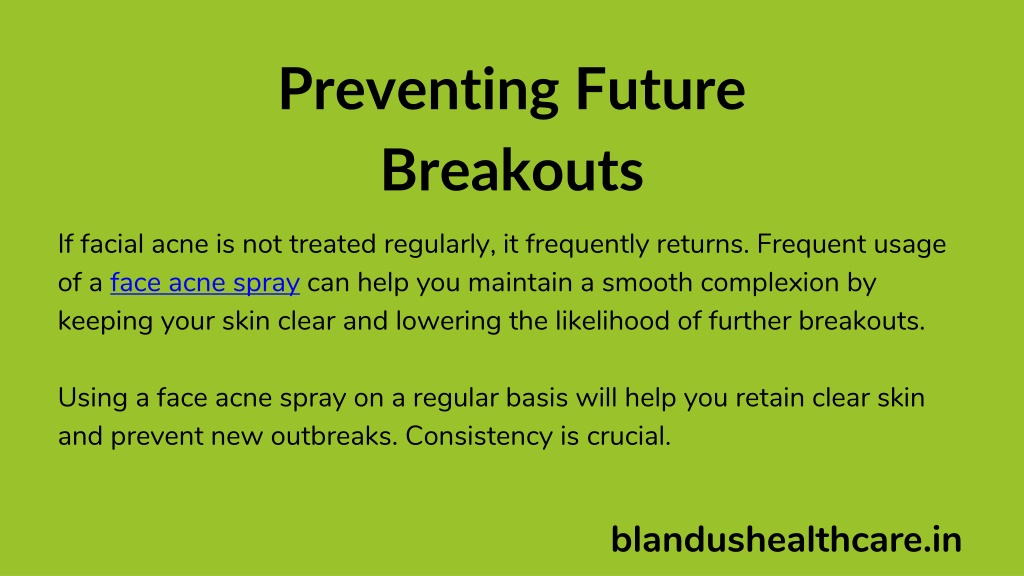 Preventing Future Breakouts

If facial acne is not treated regularly, it frequently returns. Frequent usage of a face acne spray can help you maintain a smooth complexion by keeping your skin clear and lowering the likelihood of further breakouts.

Using a face acne spray on a regular basis will help you retain clear skin and prevent new outbreaks. Consistency is crucial.

blandushealthcare.in